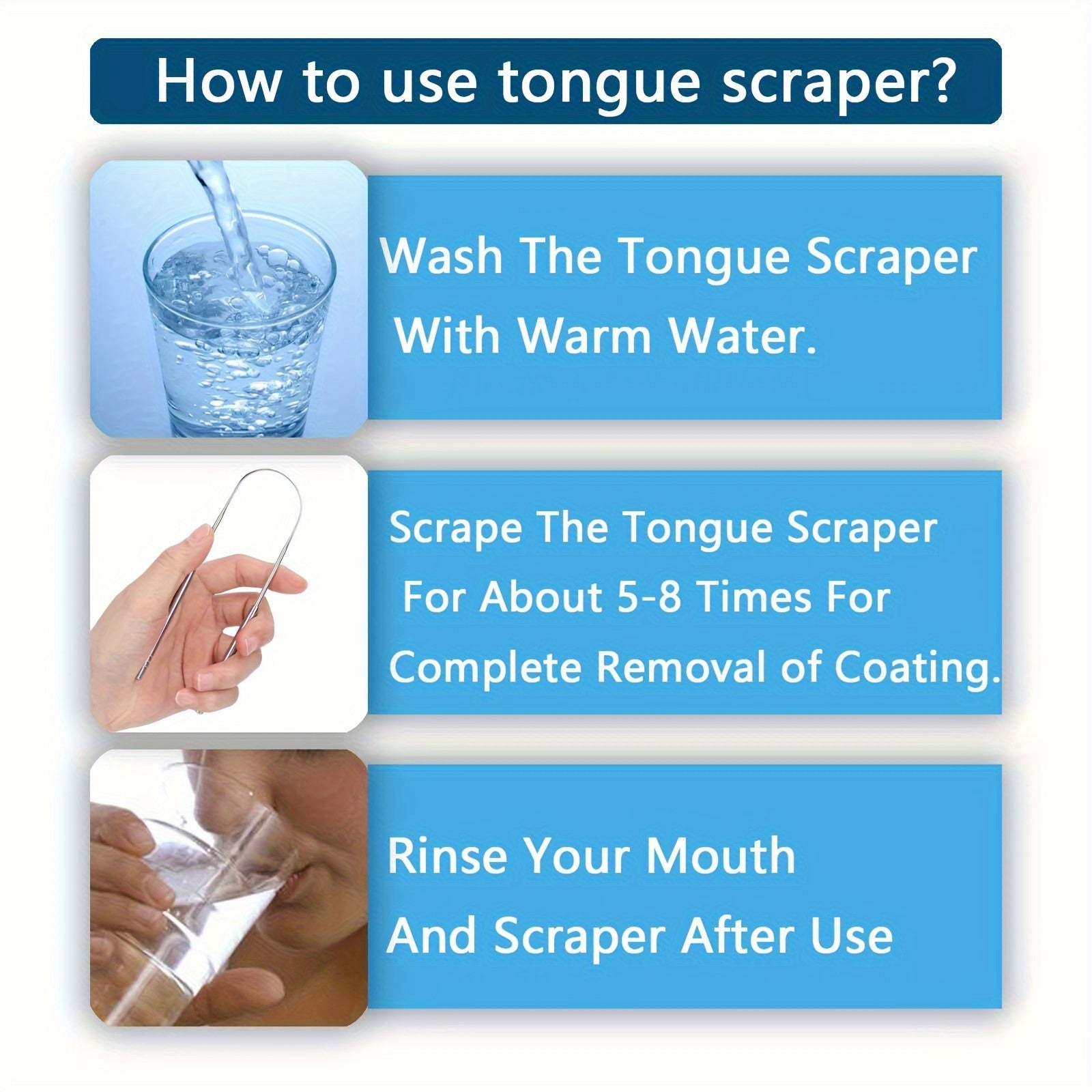 How to use tongue scraper?

Wash The Tongue Scraper With Warm Water.

Scrape The Tongue Scraper For About 5-8 Times For Complete Removal of Coating.

Rinse Your Mouth And Scraper After Use